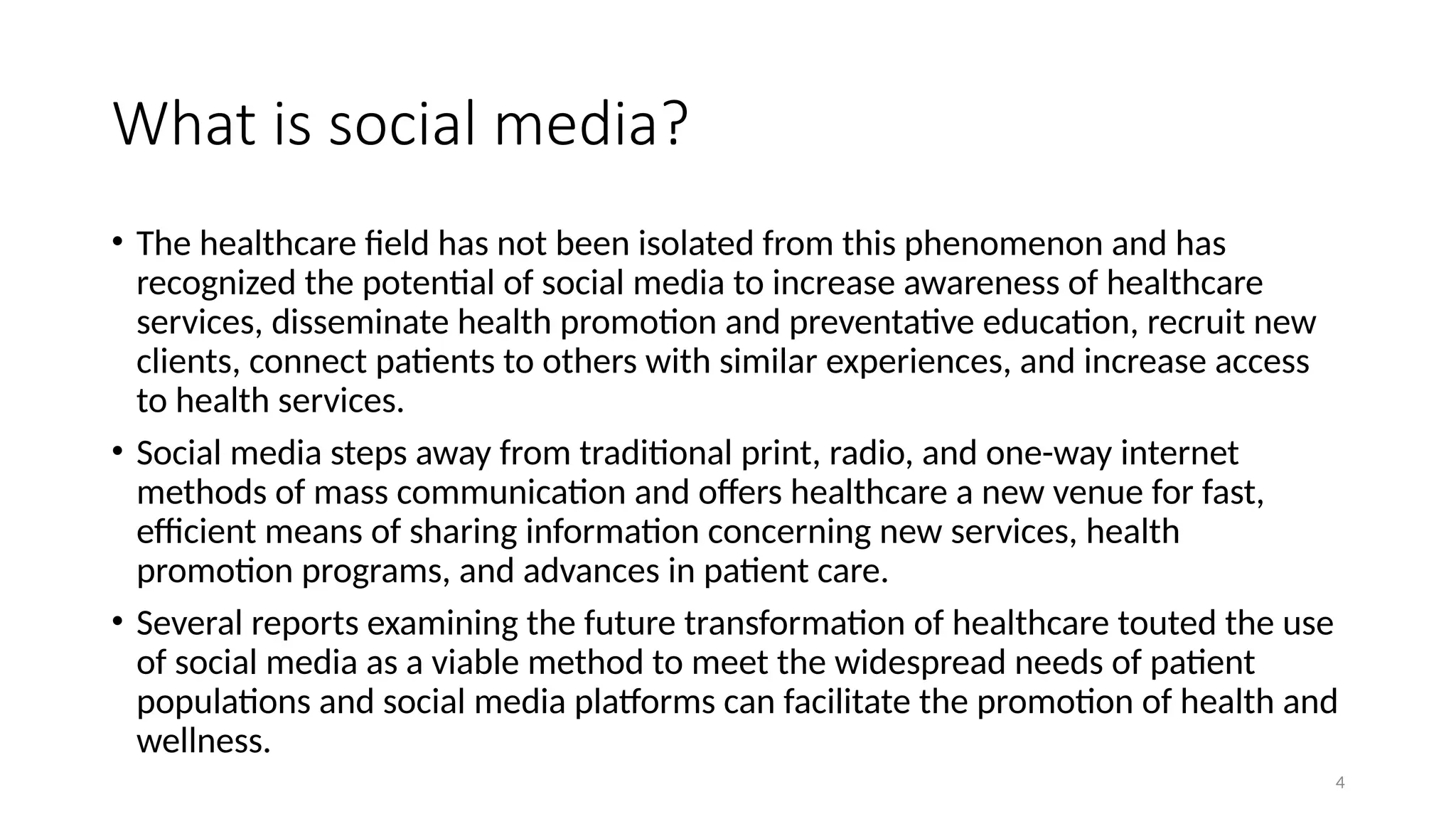 What is social media?

• The healthcare field has not been isolated from this phenomenon and has recognized the potential of social media to increase awareness of healthcare services, disseminate health promotion and preventative education, recruit new clients, connect patients to others with similar experiences, and increase access to health services.

• Social media steps away from traditional print, radio, and one-way internet methods of mass communication and offers healthcare a new venue for fast, efficient means of sharing information concerning new services, health promotion programs, and advances in patient care.

• Several reports examining the future transformation of healthcare touted the use of social media as a viable method to meet the widespread needs of patient populations and social media platforms can facilitate the promotion of health and wellness.

4